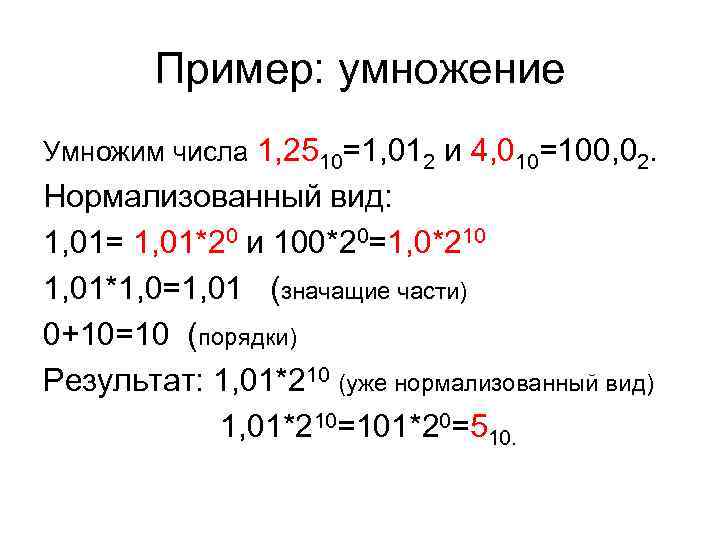 Пример: умножение

Умножим числа $1,25_{10}=1,01_2$ и $4,0_{10}=100,0_2$.

Нормализованный вид:

$1,01= 1,01*2^0$ и $100*2^0=1,0*2^{10}$

$1,01*1,0=1,01$ (значащие части)

$0+10=10$ (порядки)

Результат: $1,01*2^{10}$ (уже нормализованный вид)

$1,01*2^{10}=101*2^0=5_{10.}$